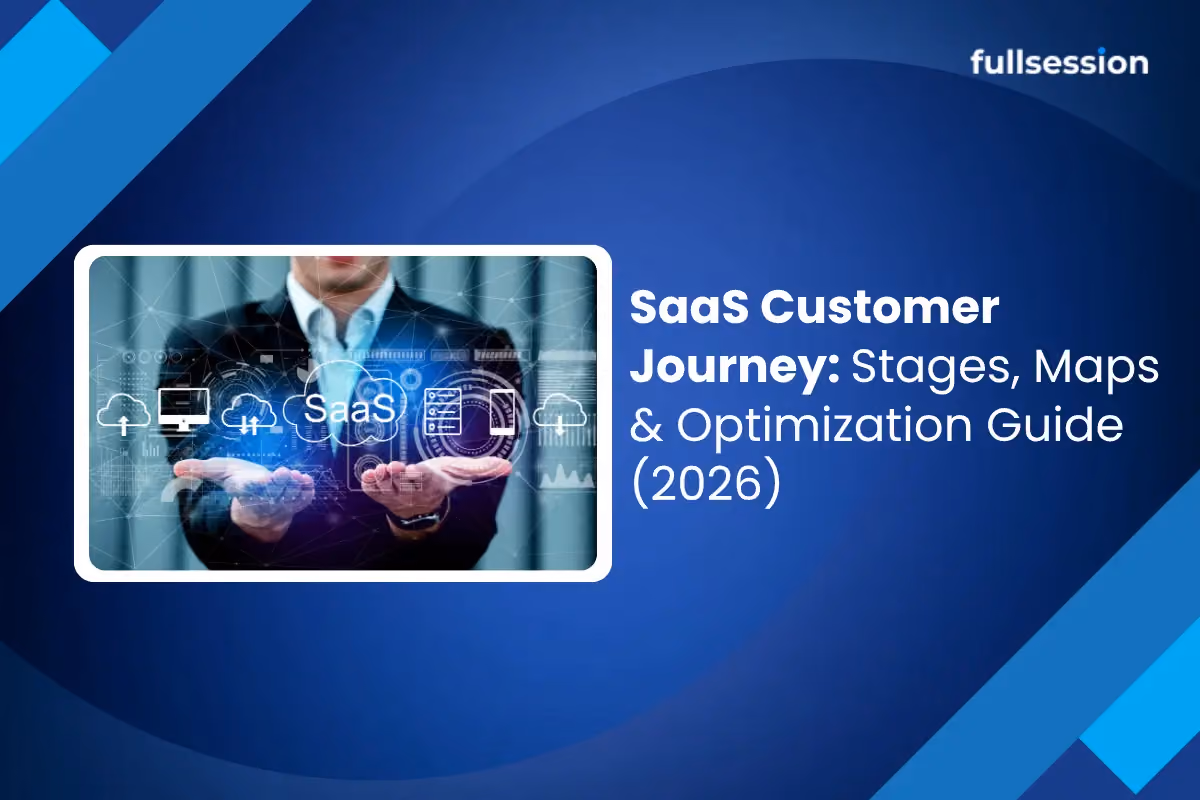 fullsession

SaaS

SaaS Customer Journey: Stages, Maps & Optimization Guide (2026)